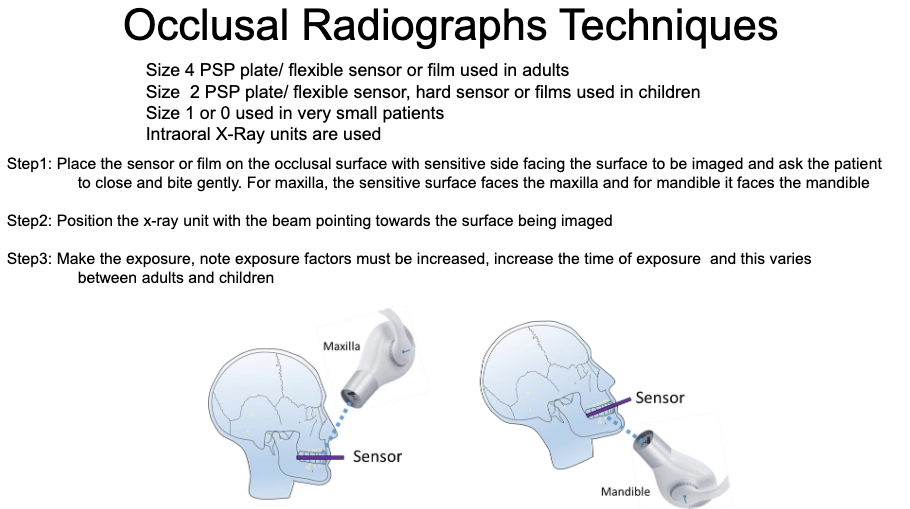 Occlusal Radiographs Techniques

Size 4 PSP plate/ flexible sensor or film used in adults
Size 2 PSP plate/ flexible sensor, hard sensor or films used in children
Size 1 or 0 used in very small patients
Intraoral X-Ray units are used

Step1: Place the sensor or film on the occlusal surface with sensitive side facing the surface to be imaged and ask the patient to close and bite gently. For maxilla, the sensitive surface faces the maxilla and for mandible it faces the mandible

Step2: Position the x-ray unit with the beam pointing towards the surface being imaged

Step3: Make the exposure, note exposure factors must be increased, increase the time of exposure and this varies between adults and children

Maxilla

Sensor

Sensor

Mandible